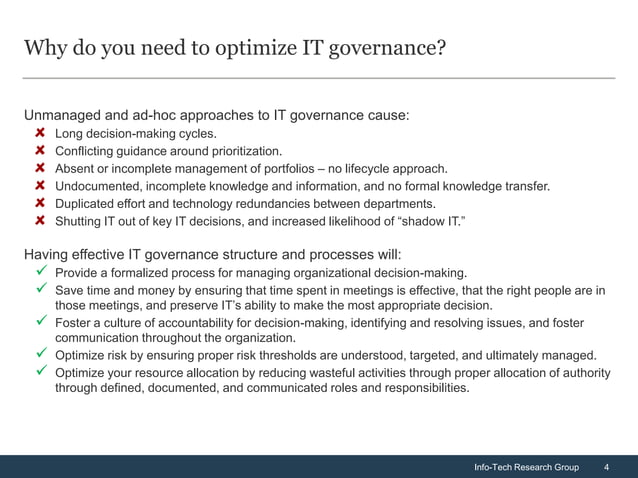 Why do you need to optimize IT governance?

Unmanaged and ad-hoc approaches to IT governance cause:

✘ Long decision-making cycles.
✘ Conflicting guidance around prioritization.
✘ Absent or incomplete management of portfolios – no lifecycle approach.
✘ Undocumented, incomplete knowledge and information, and no formal knowledge transfer.
✘ Duplicated effort and technology redundancies between departments.
✘ Shutting IT out of key IT decisions, and increased likelihood of "shadow IT."

Having effective IT governance structure and processes will:

✓ Provide a formalized process for managing organizational decision-making.
✓ Save time and money by ensuring that time spent in meetings is effective, that the right people are in those meetings, and preserve IT's ability to make the most appropriate decision.
✓ Foster a culture of accountability for decision-making, identifying and resolving issues, and foster communication throughout the organization.
✓ Optimize risk by ensuring proper risk thresholds are understood, targeted, and ultimately managed.
✓ Optimize your resource allocation by reducing wasteful activities through proper allocation of authority through defined, documented, and communicated roles and responsibilities.

Info-Tech Research Group 4